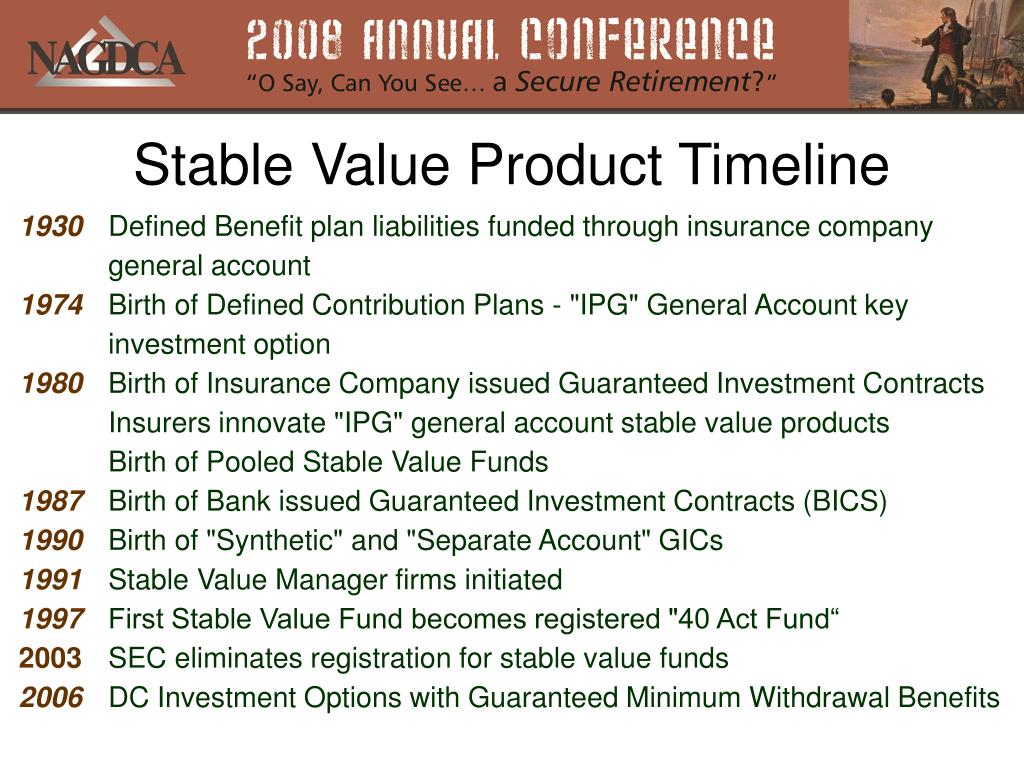 NAGDCA

2008 ANNUAL CONFERENCE
“O Say, Can You See… a Secure Retirement?“

Stable Value Product Timeline

1930 Defined Benefit plan liabilities funded through insurance company general account

1974 Birth of Defined Contribution Plans - "IPG" General Account key investment option

1980 Birth of Insurance Company issued Guaranteed Investment Contracts
Insurers innovate "IPG" general account stable value products
Birth of Pooled Stable Value Funds

1987 Birth of Bank issued Guaranteed Investment Contracts (BICS)

1990 Birth of "Synthetic" and "Separate Account" GICs

1991 Stable Value Manager firms initiated

1997 First Stable Value Fund becomes registered "40 Act Fund“

2003 SEC eliminates registration for stable value funds

2006 DC Investment Options with Guaranteed Minimum Withdrawal Benefits